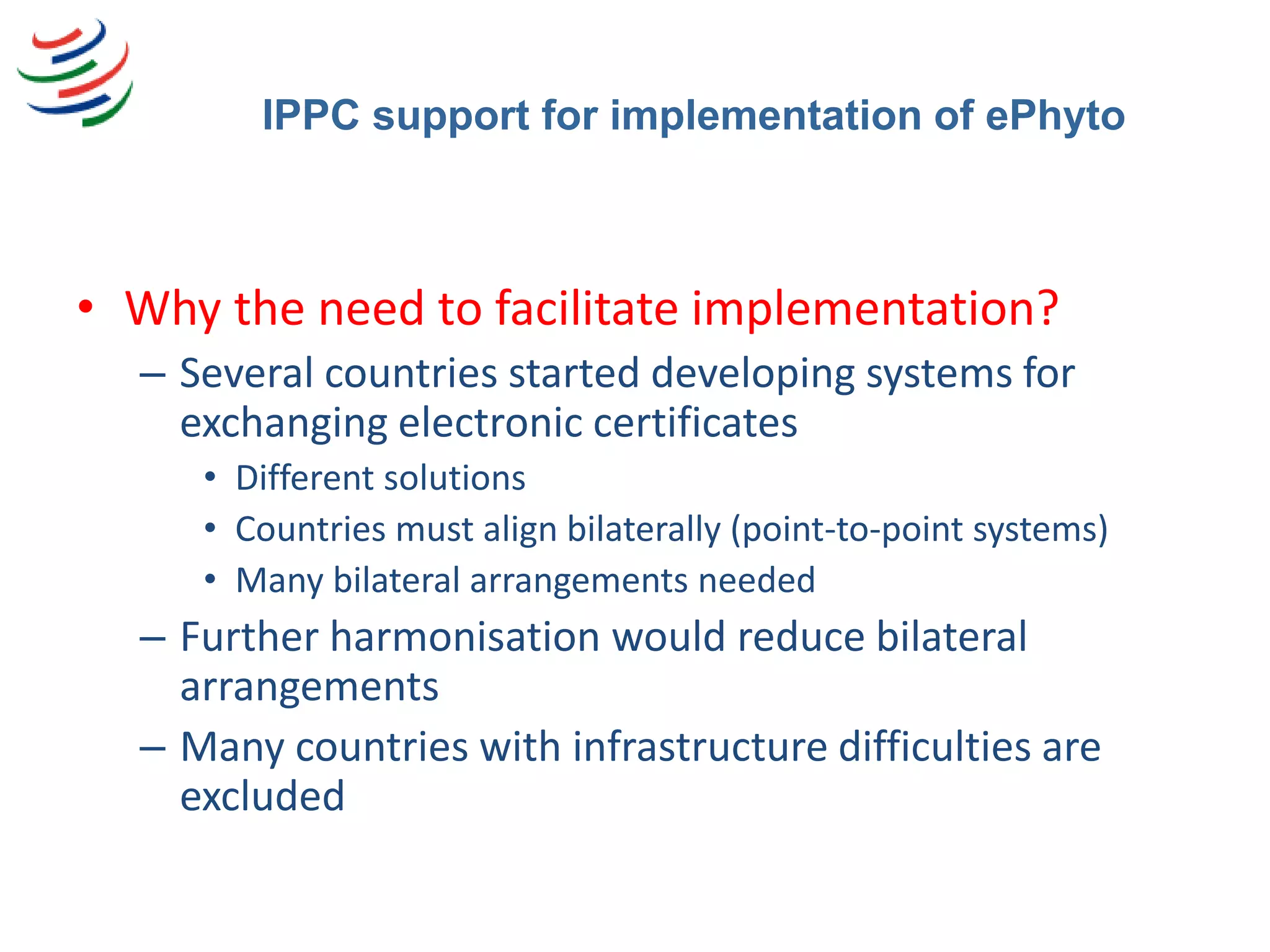 IPPC support for implementation of ePhyto

• Why the need to facilitate implementation?
– Several countries started developing systems for exchanging electronic certificates
• Different solutions
• Countries must align bilaterally (point-to-point systems)
• Many bilateral arrangements needed
– Further harmonisation would reduce bilateral arrangements
– Many countries with infrastructure difficulties are excluded